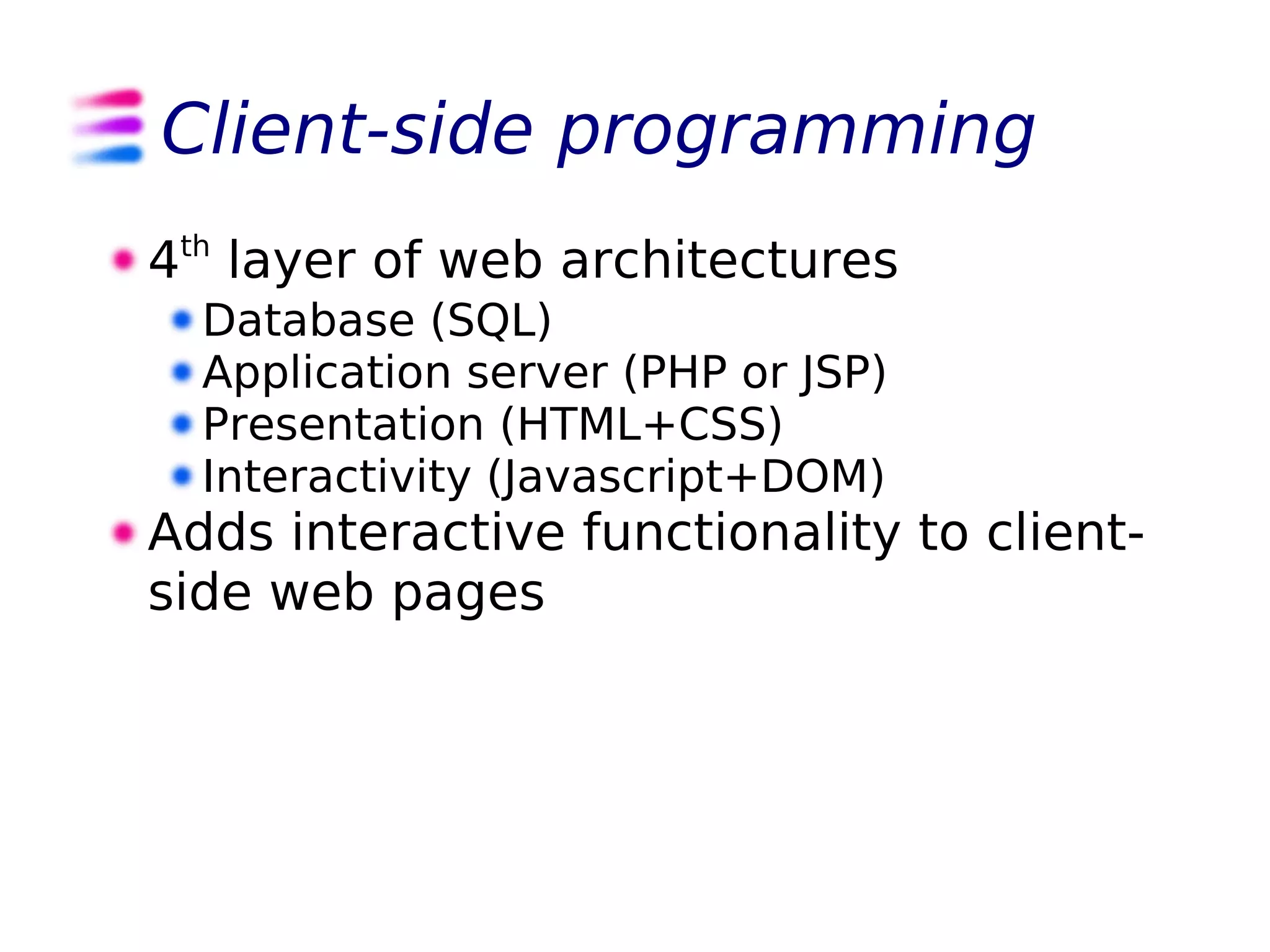 Client-side programming

- 4th layer of web architectures
  - Database (SQL)
  - Application server (PHP or JSP)
  - Presentation (HTML+CSS)
  - Interactivity (Javascript+DOM)
- Adds interactive functionality to client-side web pages